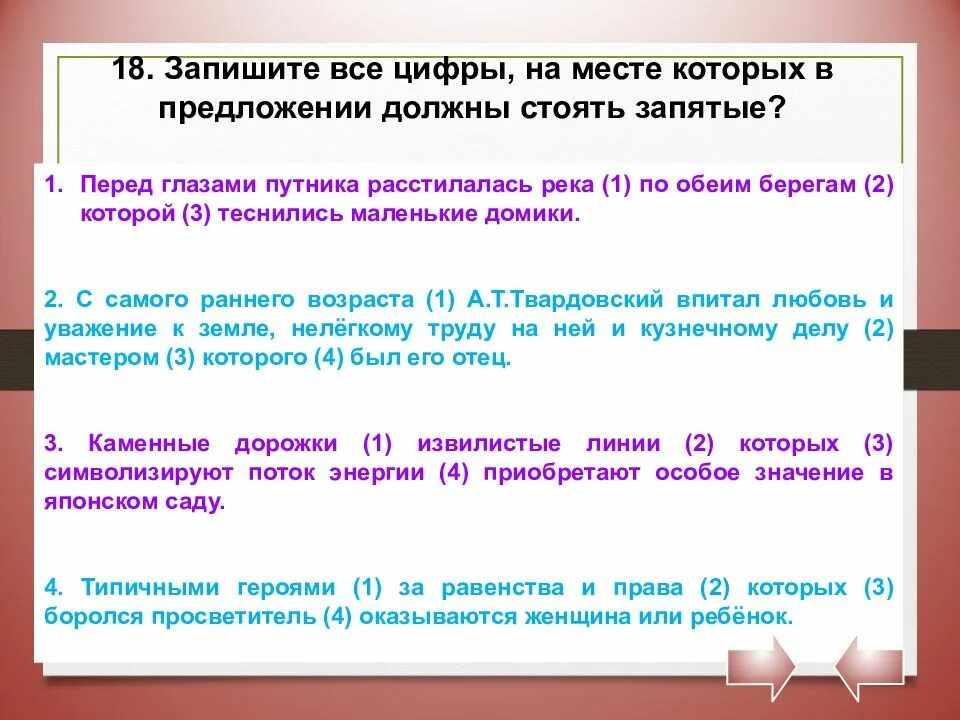 18. Запишите все цифры, на месте которых в предложении должны стоять запятые?

1. Перед глазами путника расстилалась река (1) по обеим берегам (2) которой (3) теснились маленькие домики.

2. С самого раннего возраста (1) А.Т.Твардовский впитал любовь и уважение к земле, нелёгкому труду на ней и кузнечному делу (2) мастером (3) которого (4) был его отец.

3. Каменные дорожки (1) извилистые линии (2) которых (3) символизируют поток энергии (4) приобретают особое значение в японском саду.

4. Типичными героями (1) за равенства и права (2) которых (3) боролся просветитель (4) оказываются женщина или ребёнок.